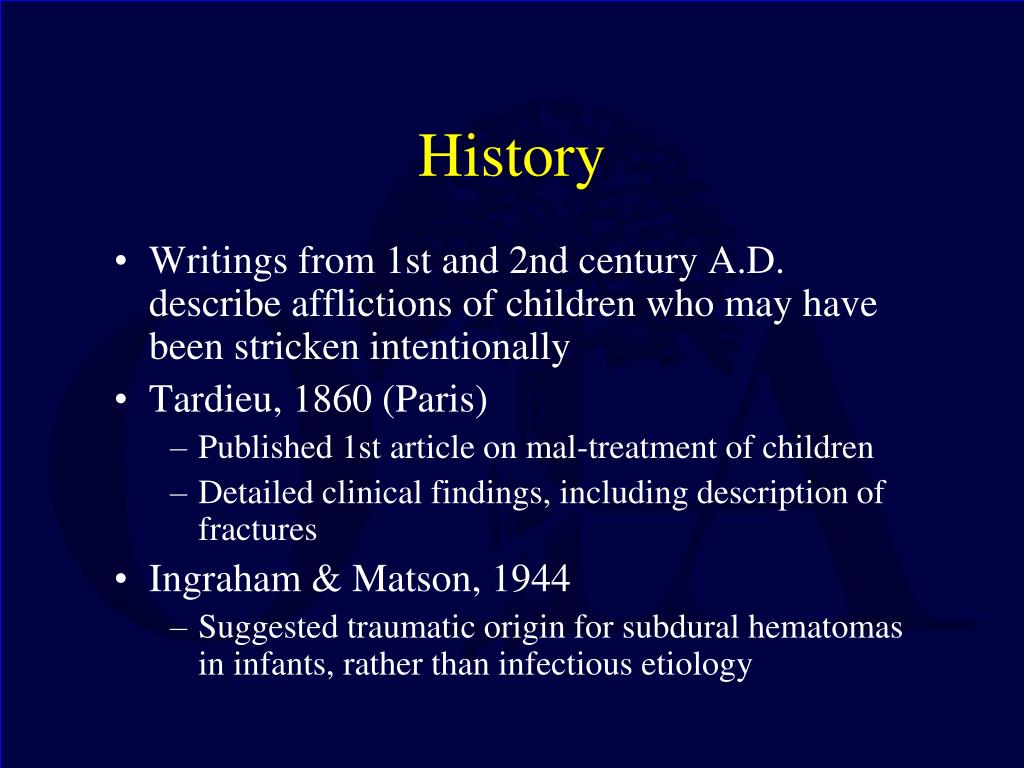 History

• Writings from 1st and 2nd century A.D. describe afflictions of children who may have been stricken intentionally
• Tardieu, 1860 (Paris)
– Published 1st article on mal-treatment of children
– Detailed clinical findings, including description of fractures
• Ingraham & Matson, 1944
– Suggested traumatic origin for subdural hematomas in infants, rather than infectious etiology